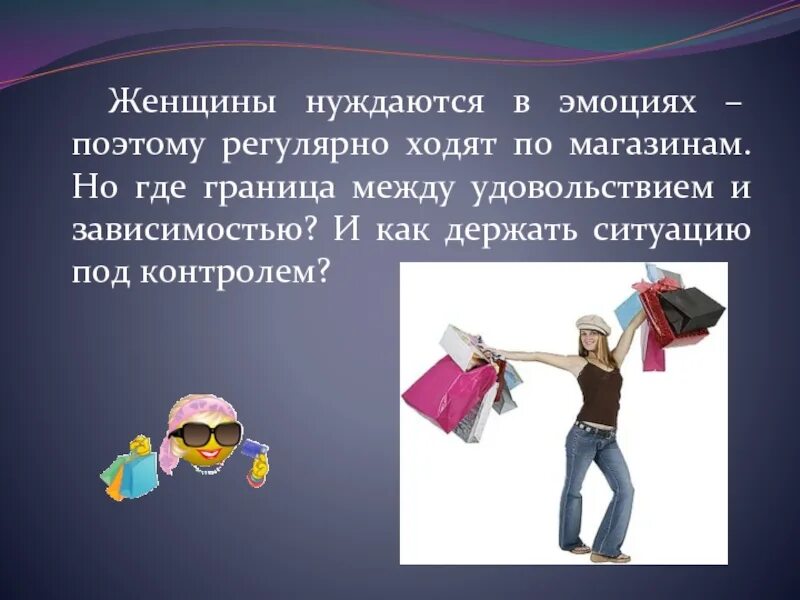 Женщины нуждаются в эмоциях – поэтому регулярно ходят по магазинам. Но где граница между удовольствием и зависимостью? И как держать ситуацию под контролем?